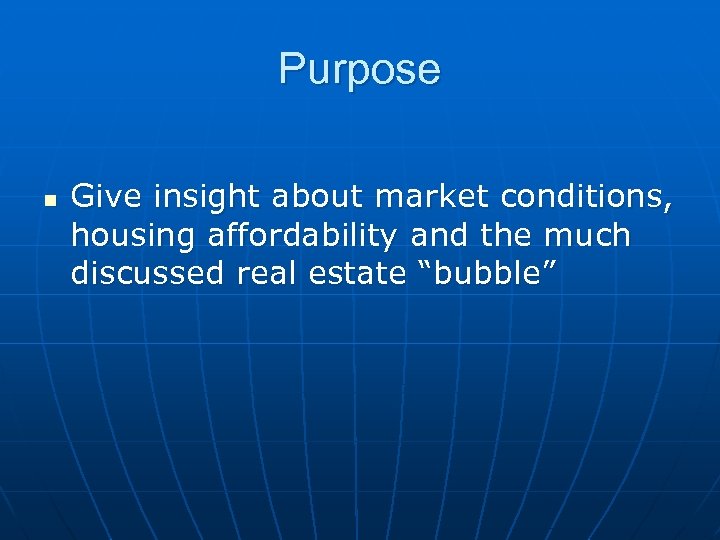 Purpose

▪ Give insight about market conditions, housing affordability and the much discussed real estate “bubble”